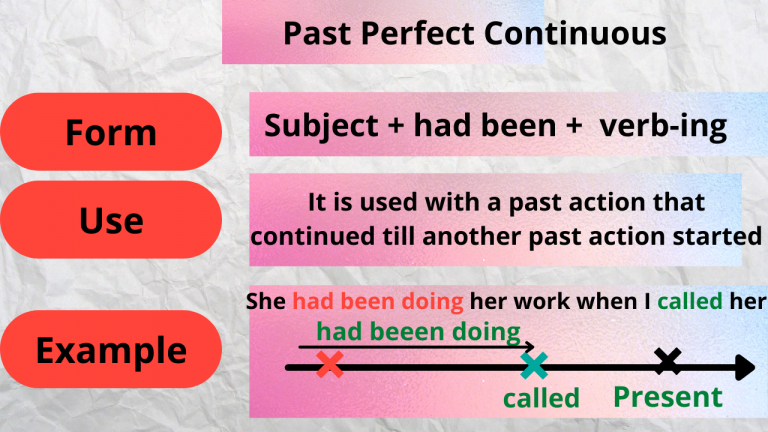 Past Perfect Continuous

Form

Subject + had been + verb-ing

Use

It is used with a past action that continued till another past action started

Example

She had been doing her work when I called her

had beeen doing

called

Present